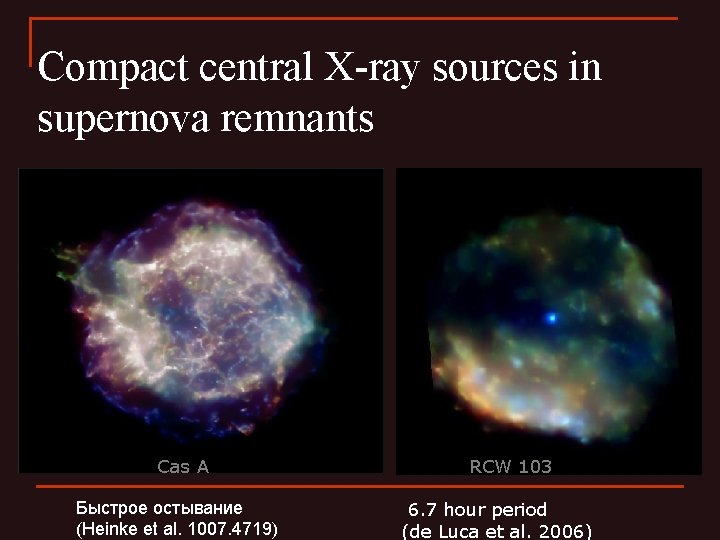 Compact central X-ray sources in supernova remnants

Cas A

RCW 103

Быстрое остывание
(Heinke et al. 1007.4719)

6.7 hour period
(de Luca et al. 2006)